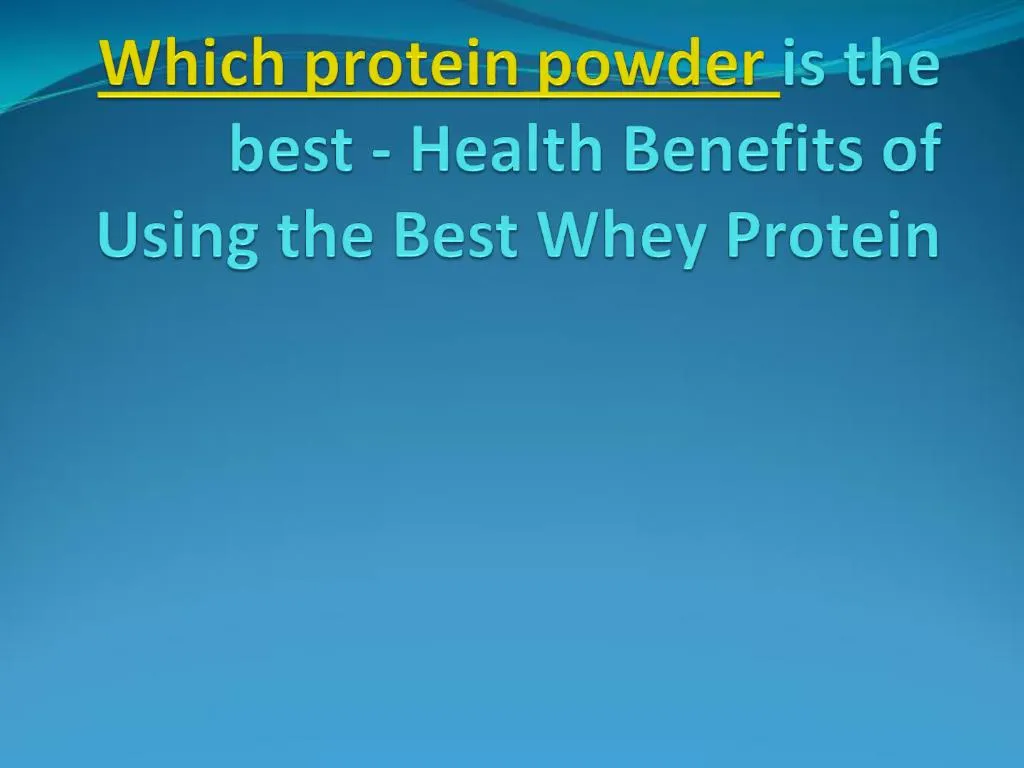 Which protein powder is the best - Health Benefits of Using the Best Whey Protein